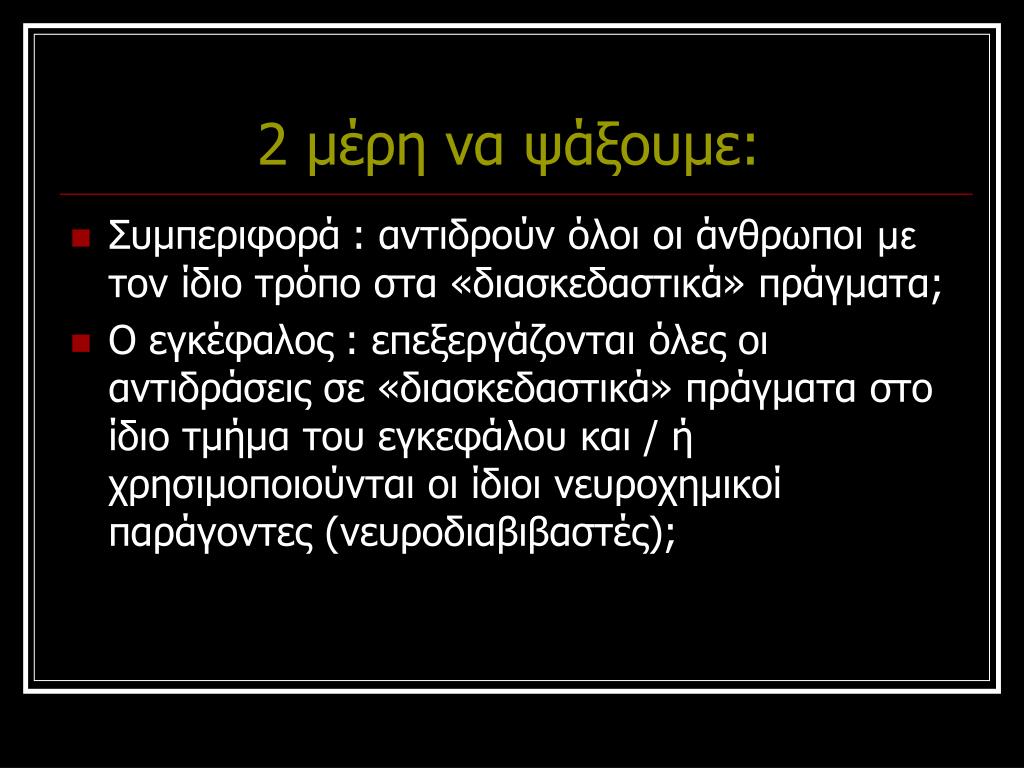 2 μέρη να ψάξουμε:

Συμπεριφορά : αντιδρούν όλοι οι άνθρωποι με τον ίδιο τρόπο στα «διασκεδαστικά» πράγματα;

Ο εγκέφαλος : επεξεργάζονται όλες οι αντιδράσεις σε «διασκεδαστικά» πράγματα στο ίδιο τμήμα του εγκεφάλου και / ή χρησιμοποιούνται οι ίδιοι νευροχημικοί παράγοντες (νευροδιαβιβαστές);